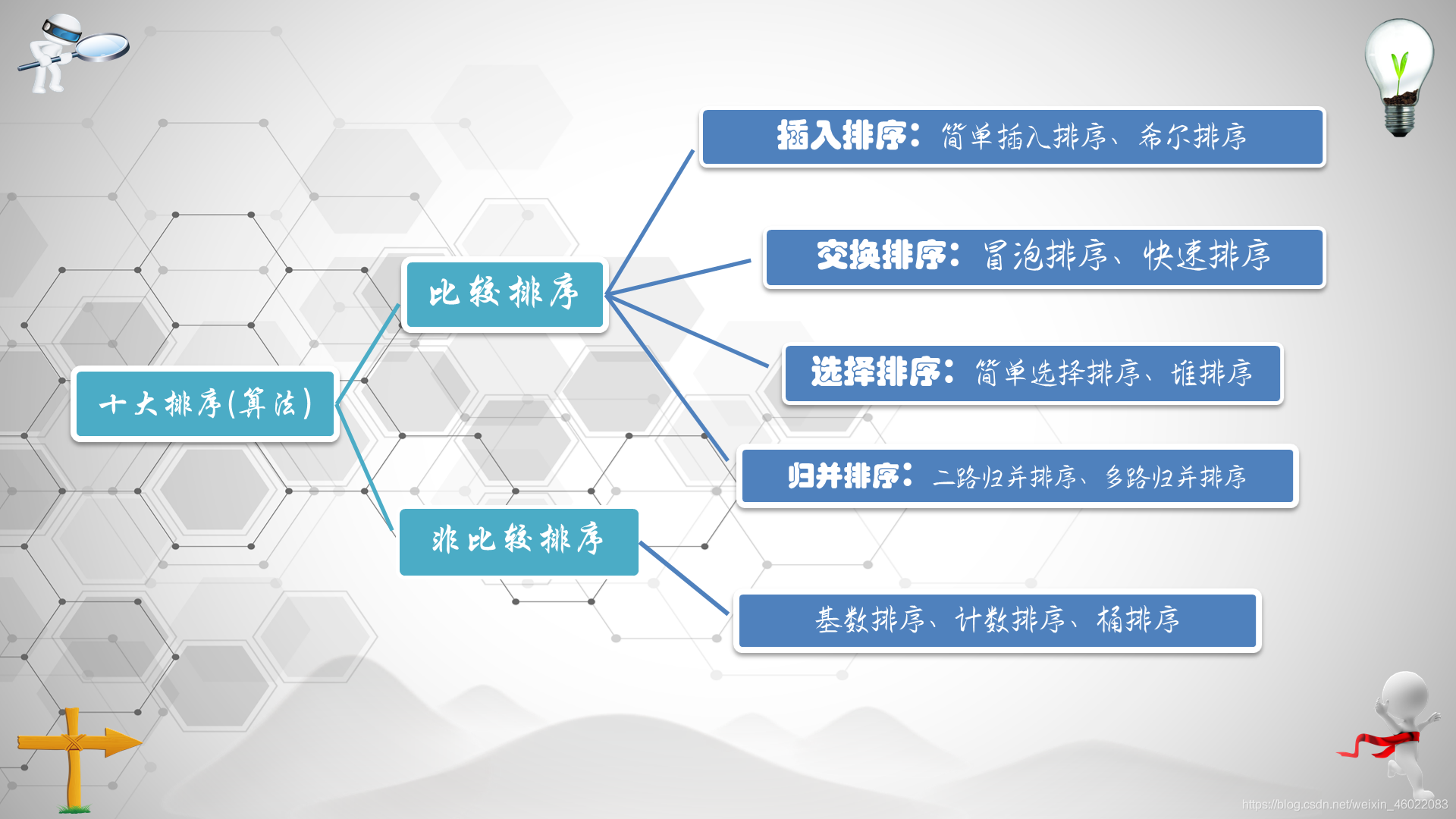 十大排序(算法)

比较排序

非比较排序

插入排序：简单插入排序、希尔排序

交换排序：冒泡排序、快速排序

选择排序：简单选择排序、堆排序

归并排序：二路归并排序、多路归并排序

基数排序、计数排序、桶排序

https://blog.csdn.net/weixin_46022083